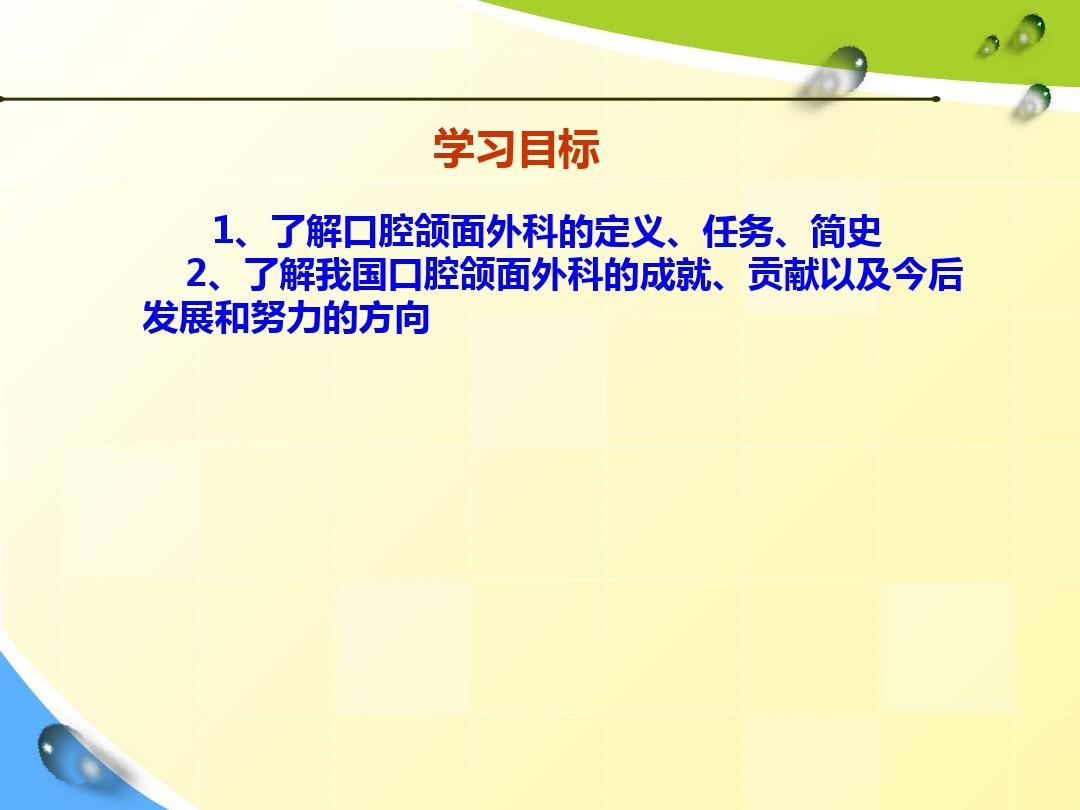 学习目标

1、了解口腔颌面外科的定义、任务、简史

2、了解我国口腔颌面外科的成就、贡献以及今后发展和努力的方向